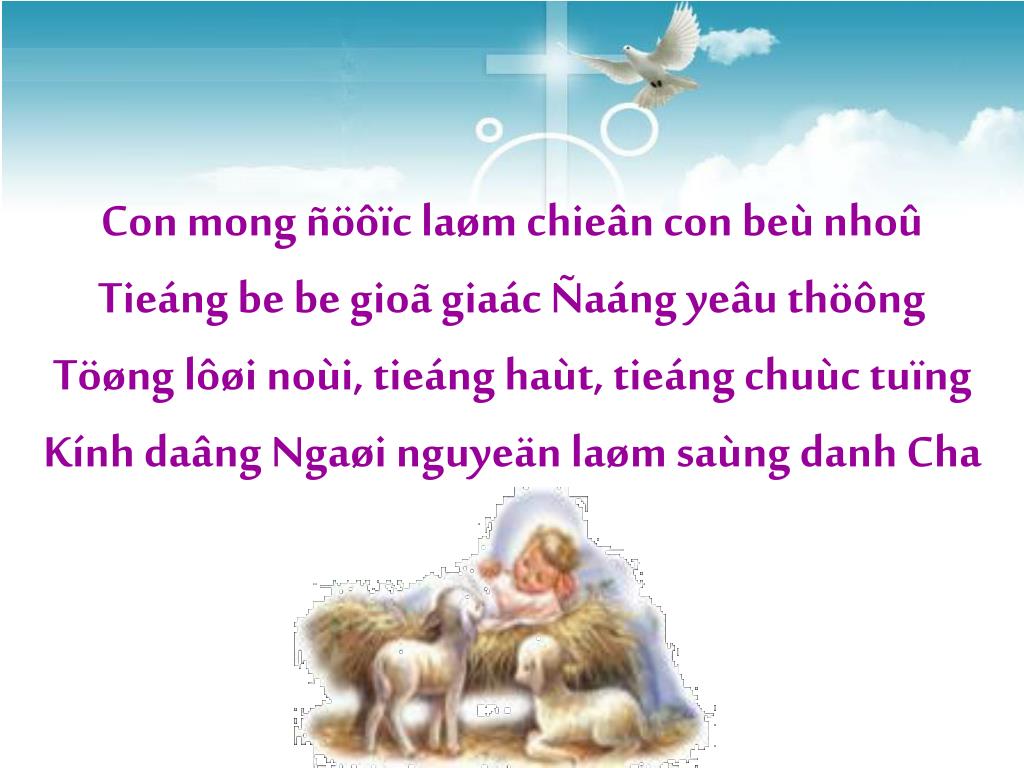 Con mong ñöôïc laøm chieân con beù nhoû
Tieáng be be gioã giaác Ñaáng yeâu thöông
Töøng lôøi noùi, tieáng haùt, tieáng chuùc tuïng
Kính daâng Ngaøi nguyeän laøm saùng danh Cha